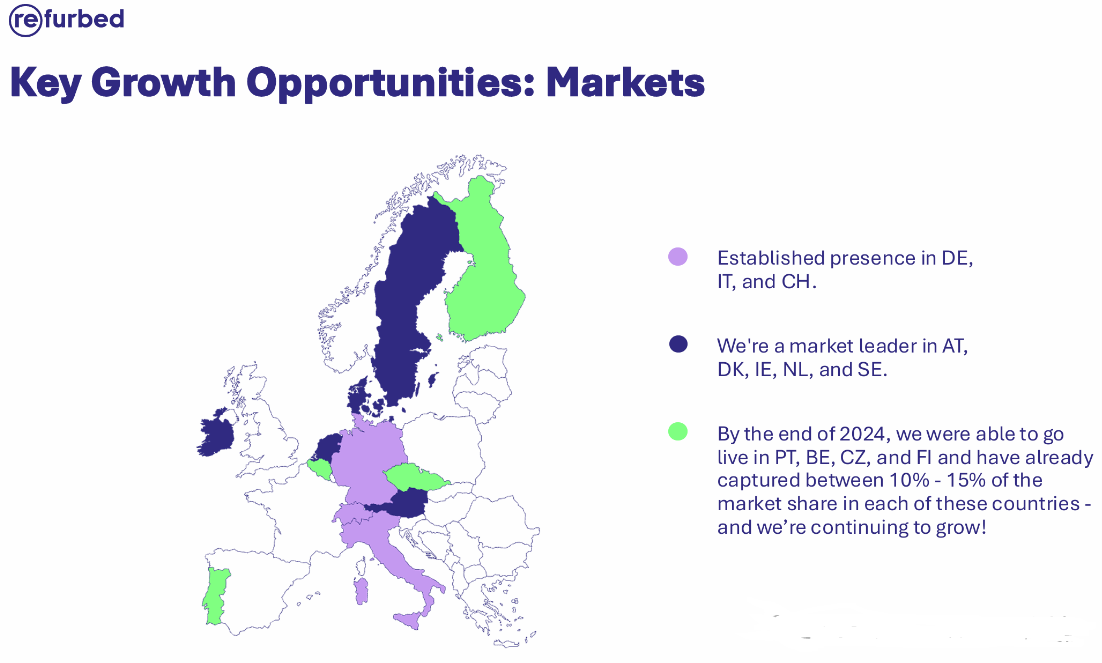 refurbed

Key Growth Opportunities: Markets

Established presence in DE, IT, and CH.

We're a market leader in AT, DK, IE, NL, and SE.

By the end of 2024, we were able to go live in PT, BE, CZ, and FI and have already captured between 10% - 15% of the market share in each of these countries - and we're continuing to grow!